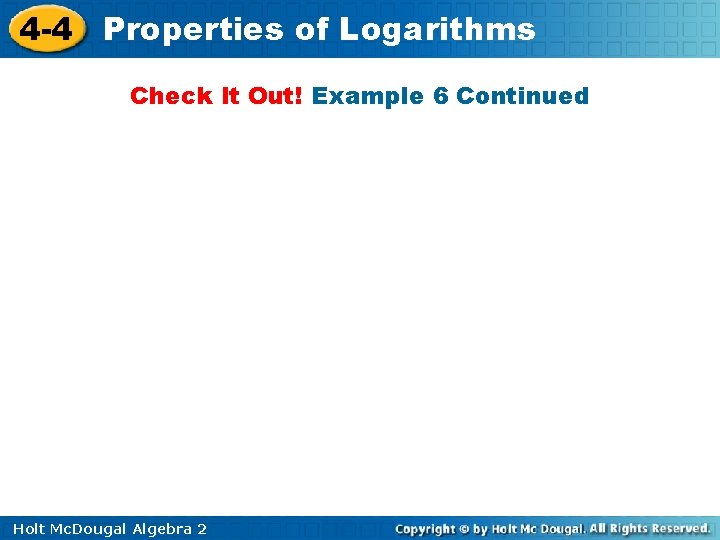 4-4 Properties of Logarithms

Check It Out! Example 6 Continued

Holt McDougal Algebra 2

Copyright © by Holt Mc Dougal. All Rights Reserved.